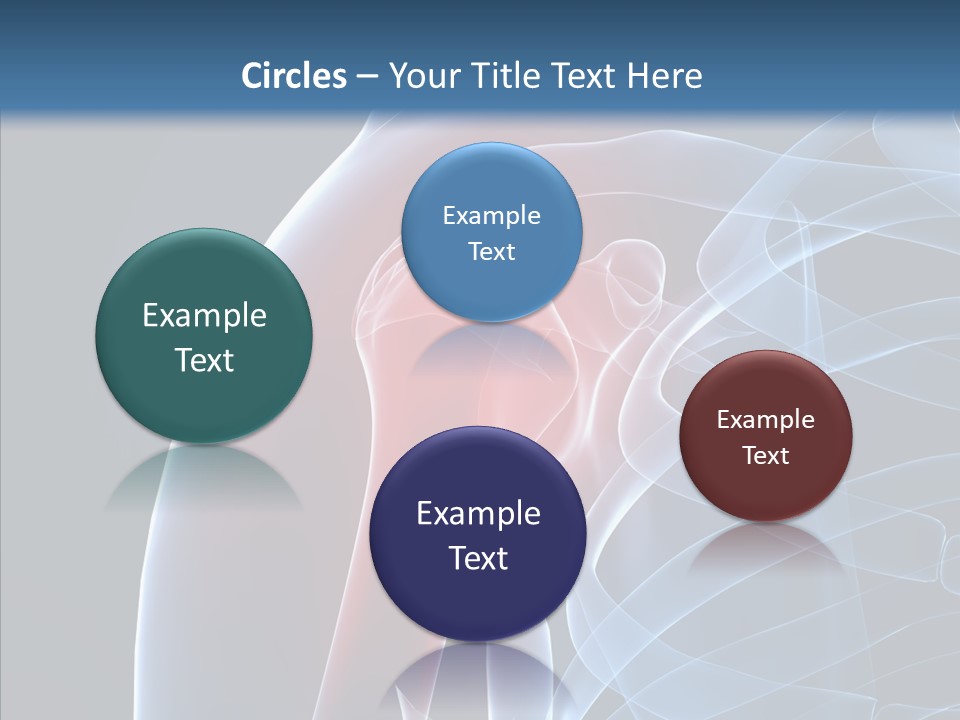 Circles – Your Title Text Here

Example Text

Example Text

Example Text

Example Text